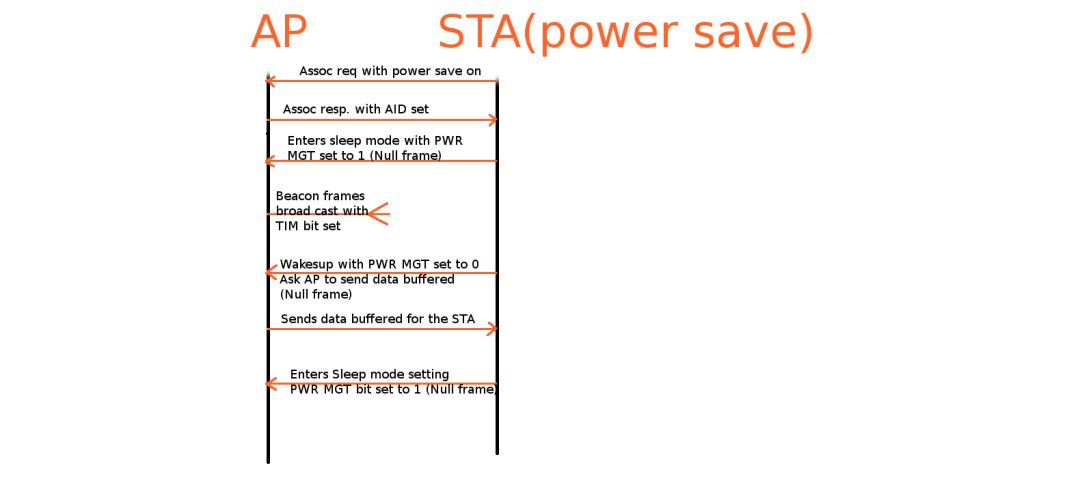 AP STA(power save)

Assoc req with power save on

Assoc resp. with AID set

Enters sleep mode with PWR MGT set to 1 (Null frame)

Beacon frames broad cast with TIM bit set

Wakesup with PWR MGT set to 0 Ask AP to send data buffered (Null frame)

Sends data buffered for the STA

Enters Sleep mode setting PWR MGT bit set to 1 (Null frame)